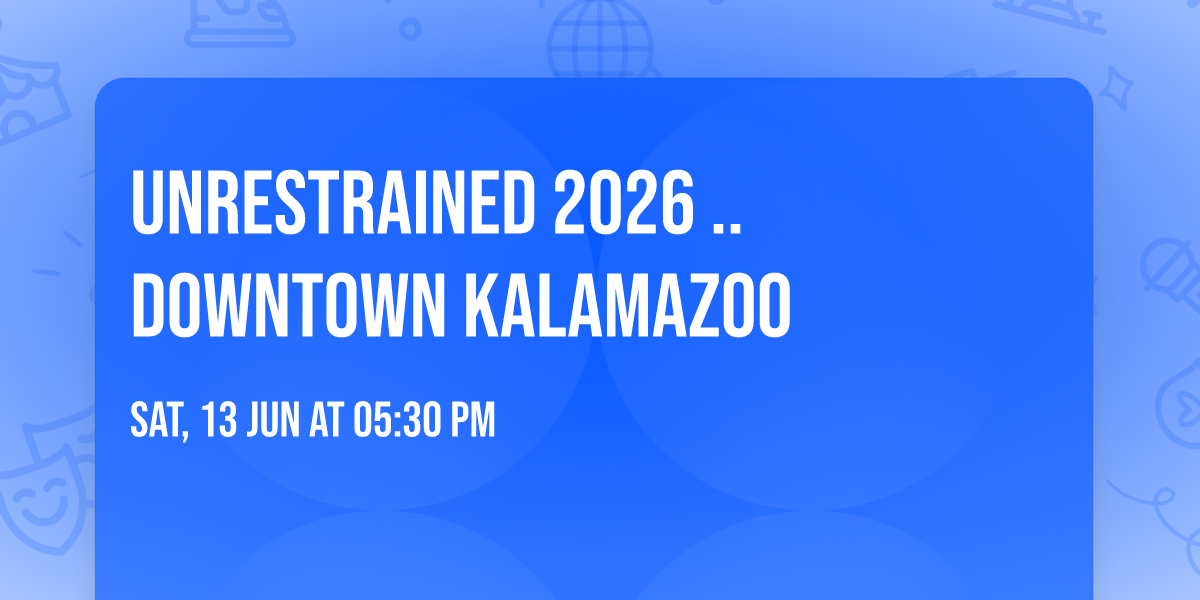 UNRESTRAINED 2026 .. DOWNTOWN KALAMAZOO

SAT, 13 JUN AT 05:30 PM